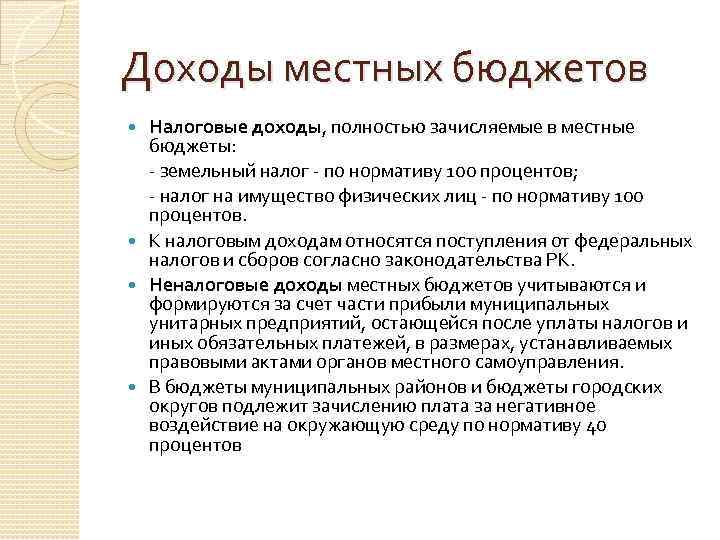 Доходы местных бюджетов

Налоговые доходы, полностью зачисляемые в местные бюджеты:

- земельный налог - по нормативу 100 процентов;

- налог на имущество физических лиц - по нормативу 100 процентов.

К налоговым доходам относятся поступления от федеральных налогов и сборов согласно законодательства РК.

Неналоговые доходы местных бюджетов учитываются и формируются за счет части прибыли муниципальных унитарных предприятий, остающейся после уплаты налогов и иных обязательных платежей, в размерах, устанавливаемых правовыми актами органов местного самоуправления.

В бюджеты муниципальных районов и бюджеты городских округов подлежит зачислению плата за негативное воздействие на окружающую среду по нормативу 40 процентов